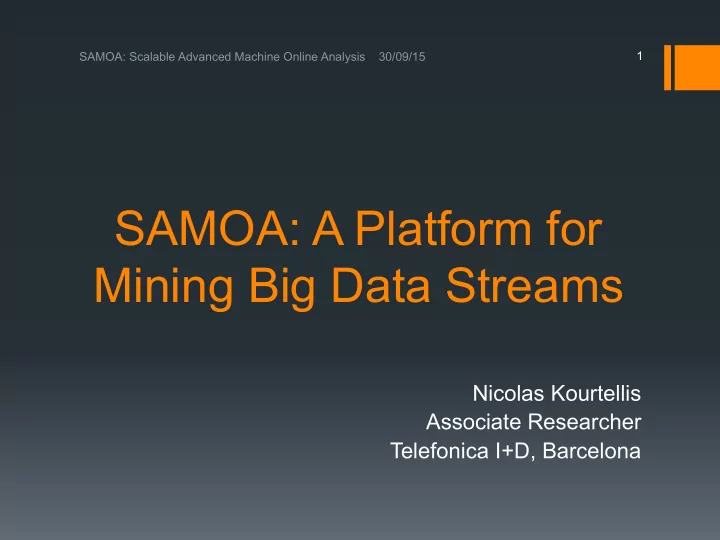 SAMOA: Scalable Advanced Machine Online Analysis 30/09/15

1

SAMOA: A Platform for Mining Big Data Streams

Nicolas Kourtellis
Associate Researcher
Telefonica I+D, Barcelona